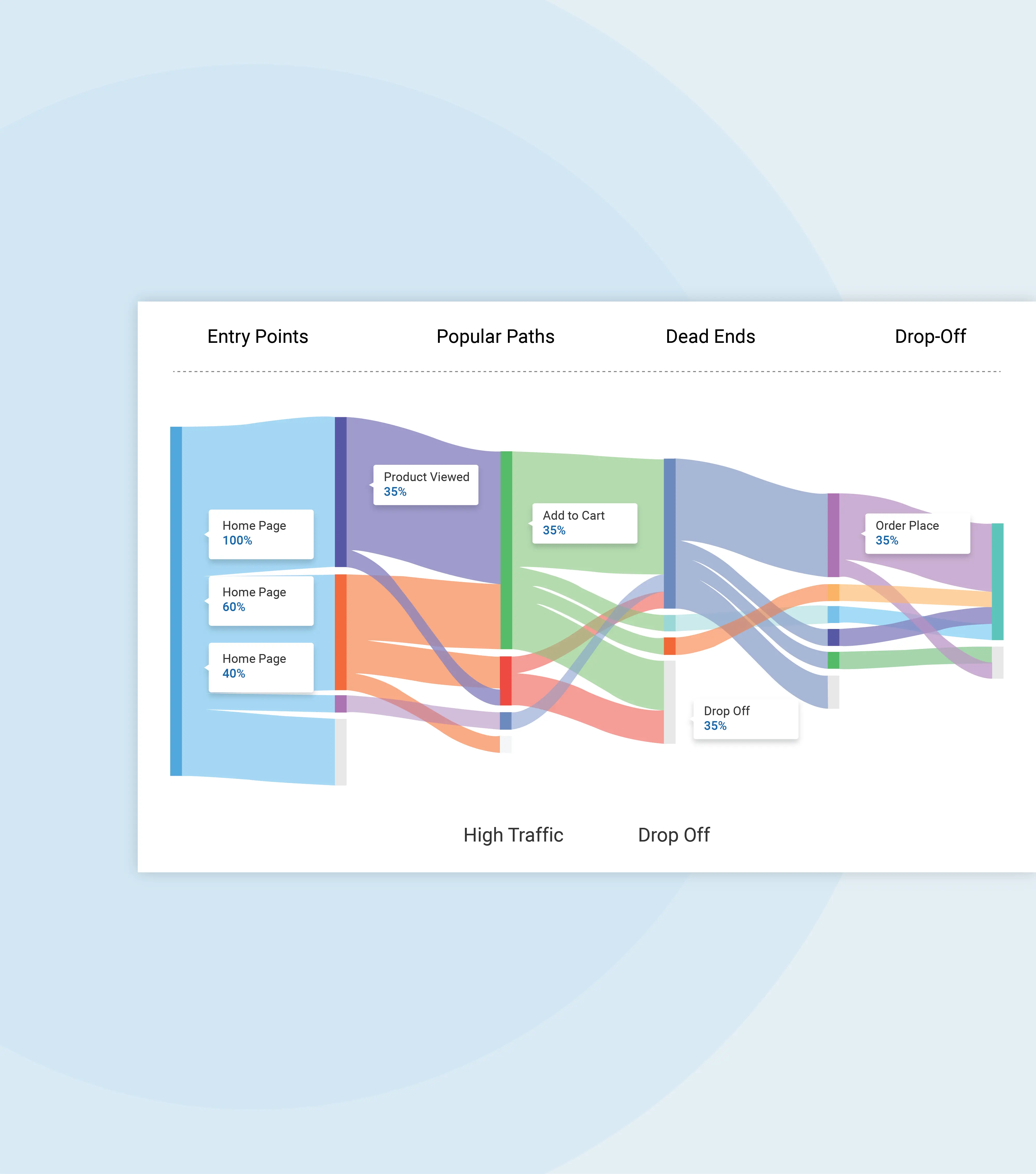 Entry Points

Popular Paths

Dead Ends

Drop-Off

Home Page
100%

Home Page
60%

Home Page
40%

Product Viewed
35%

Add to Cart
35%

Order Place
35%

Drop Off
35%

High Traffic

Drop Off